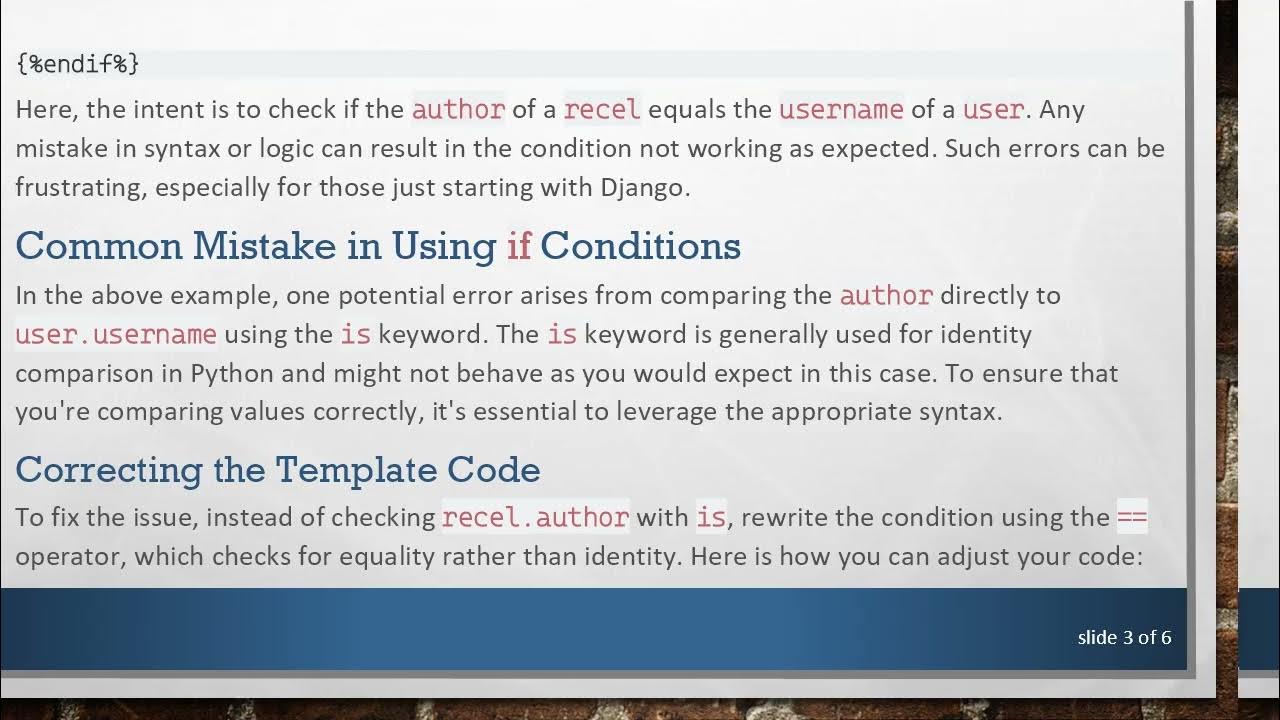 {%endif%}

Here, the intent is to check if the author of a recel equals the username of a user. Any mistake in syntax or logic can result in the condition not working as expected. Such errors can be frustrating, especially for those just starting with Django.

Common Mistake in Using if Conditions

In the above example, one potential error arises from comparing the author directly to user.username using the is keyword. The is keyword is generally used for identity comparison in Python and might not behave as you would expect in this case. To ensure that you're comparing values correctly, it's essential to leverage the appropriate syntax.

Correcting the Template Code

To fix the issue, instead of checking recel.author with is, rewrite the condition using the == operator, which checks for equality rather than identity. Here is how you can adjust your code:

slide 3 of 6